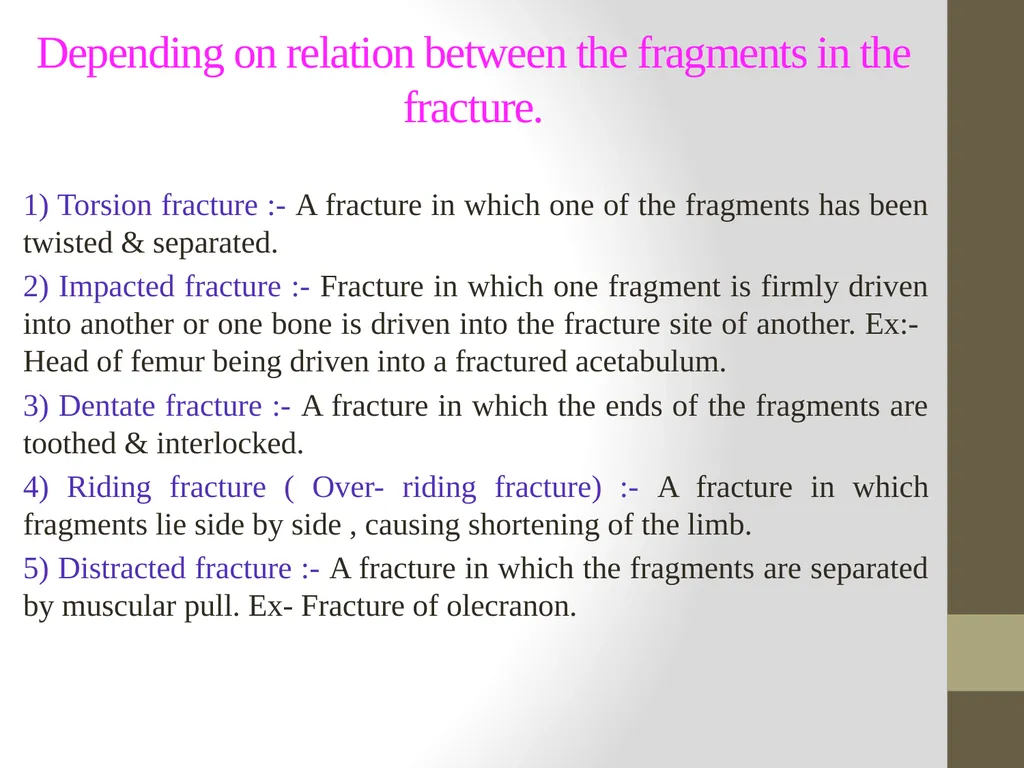 Depending on relation between the fragments in the fracture.

1) Torsion fracture :- A fracture in which one of the fragments has been twisted & separated.

2) Impacted fracture :- Fracture in which one fragment is firmly driven into another or one bone is driven into the fracture site of another. Ex:- Head of femur being driven into a fractured acetabulum.

3) Dentate fracture :- A fracture in which the ends of the fragments are toothed & interlocked.

4) Riding fracture ( Over- riding fracture) :- A fracture in which fragments lie side by side , causing shortening of the limb.

5) Distracted fracture :- A fracture in which the fragments are separated by muscular pull. Ex- Fracture of olecranon.